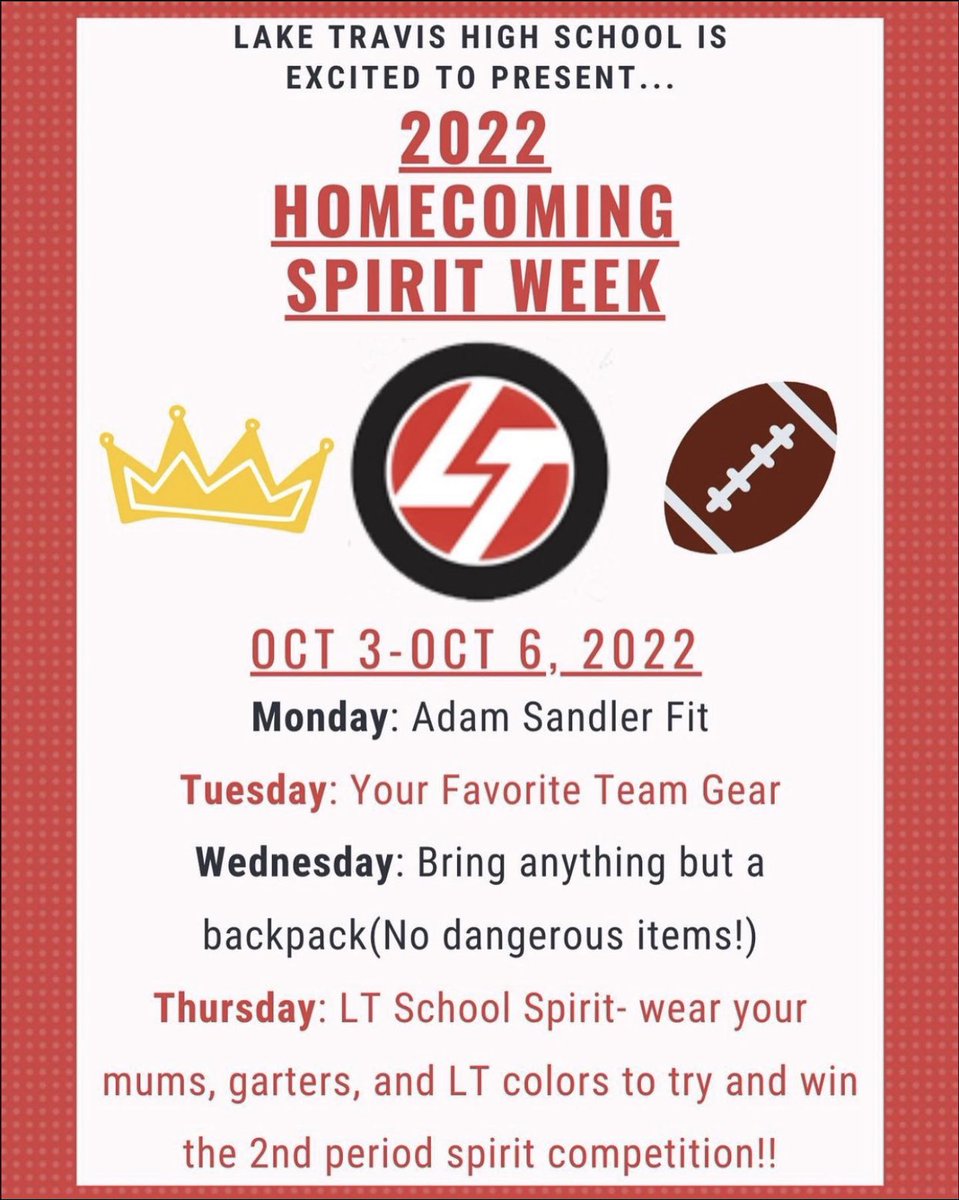 LAKE TRAVIS HIGH SCHOOL IS EXCITED TO PRESENT...

2022 HOMECOMING SPIRIT WEEK

LT

OCT 3-OCT 6, 2022

Monday: Adam Sandler Fit

Tuesday: Your Favorite Team Gear

Wednesday: Bring anything but a backpack(No dangerous items!)

Thursday: LT School Spirit- wear your mums, garters, and LT colors to try and win the 2nd period spirit competition!!